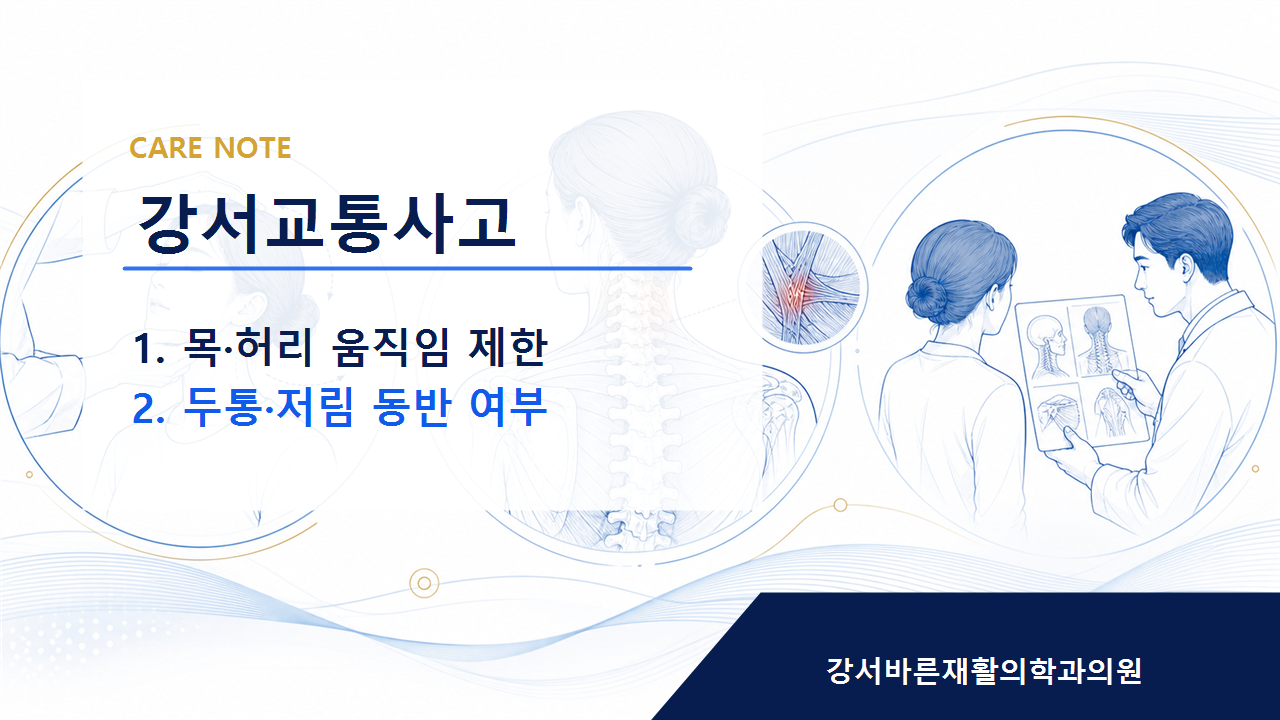 CARE NOTE

강서교통사고

1. 목·허리 움직임 제한
2. 두통·저림 동반 여부

강서바른재활의학과의원